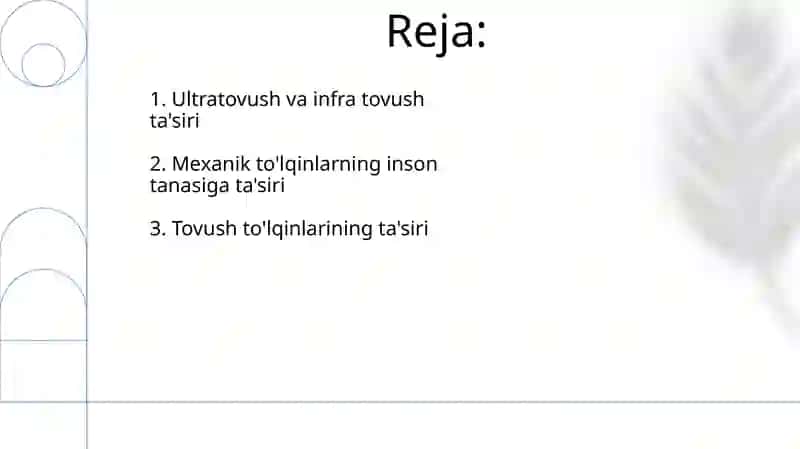 Reja:

1. Ultratovush va infra tovush ta'siri

2. Mexanik to'lqinlarning inson tanasiga ta'siri

3. Tovush to'lqinlarining ta'siri